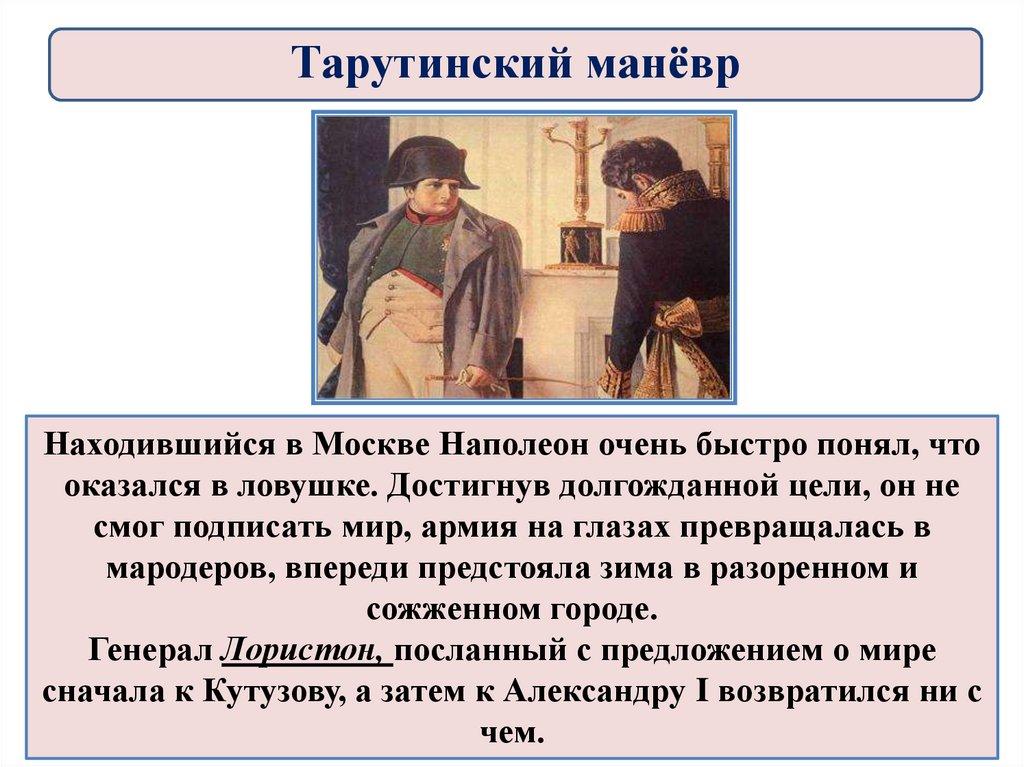 Тарутинский манёвр

Находившийся в Москве Наполеон очень быстро понял, что оказался в ловушке. Достигнув долгожданной цели, он не смог подписать мир, армия на глазах превращалась в мародеров, впереди предстояла зима в разоренном и сожженном городе.
Генерал Лористон, посланный с предложением о мире сначала к Кутузову, а затем к Александру I возвратился ни с чем.